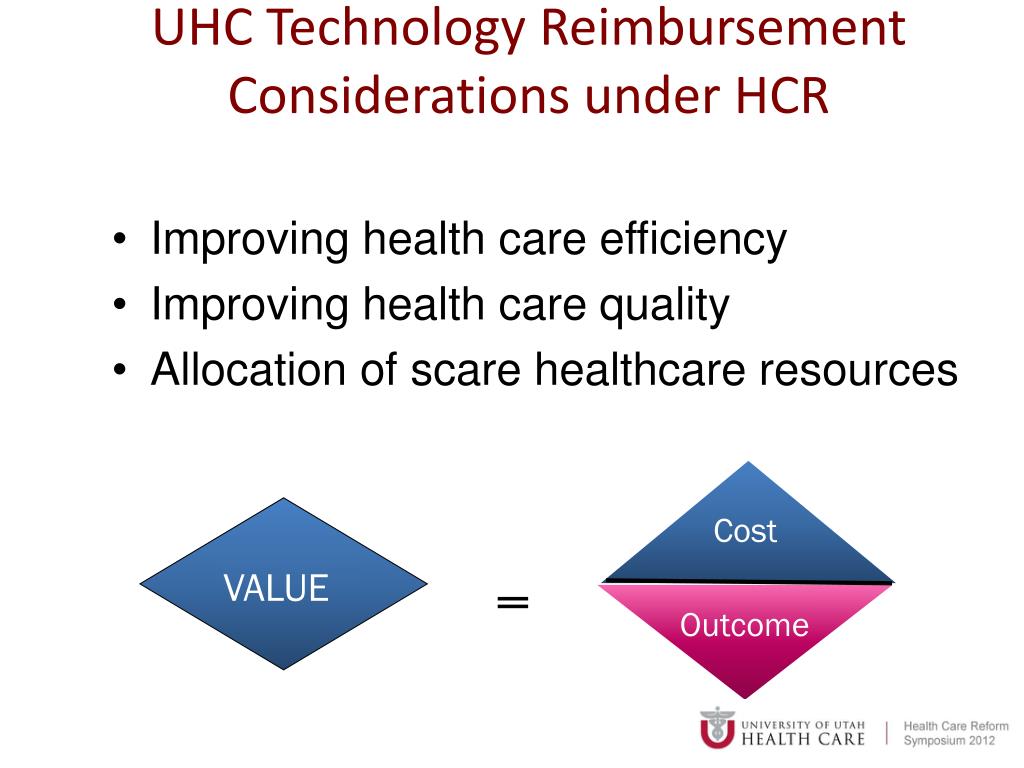 UHC Technology Reimbursement Considerations under HCR

• Improving health care efficiency
• Improving health care quality
• Allocation of scare healthcare resources

VALUE

=

Cost

Outcome

UNIVERSITY OF UTAH HEALTH CARE | Health Care Reform Symposium 2012